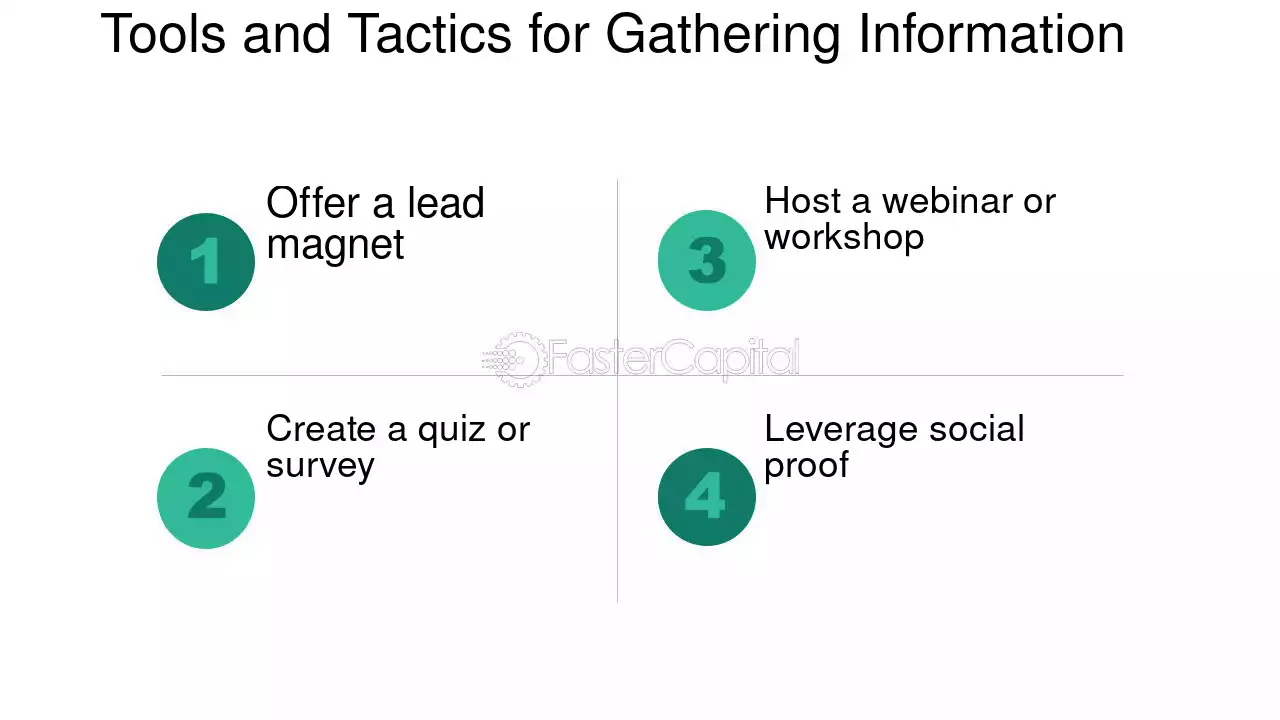 Tools and Tactics for Gathering Information

1
Offer a lead magnet

2
Create a quiz or survey

3
Host a webinar or workshop

4
Leverage social proof

FasterCapital